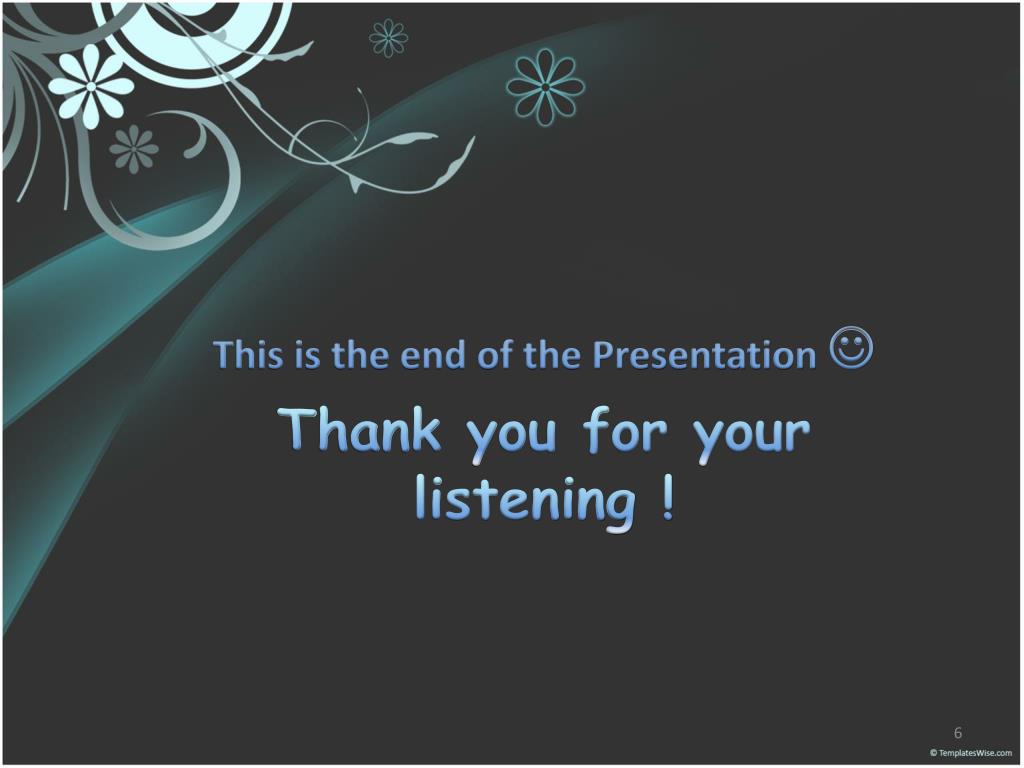 This is the end of the Presentation ☺

Thank you for your listening !

6

© TemplatesWise.com